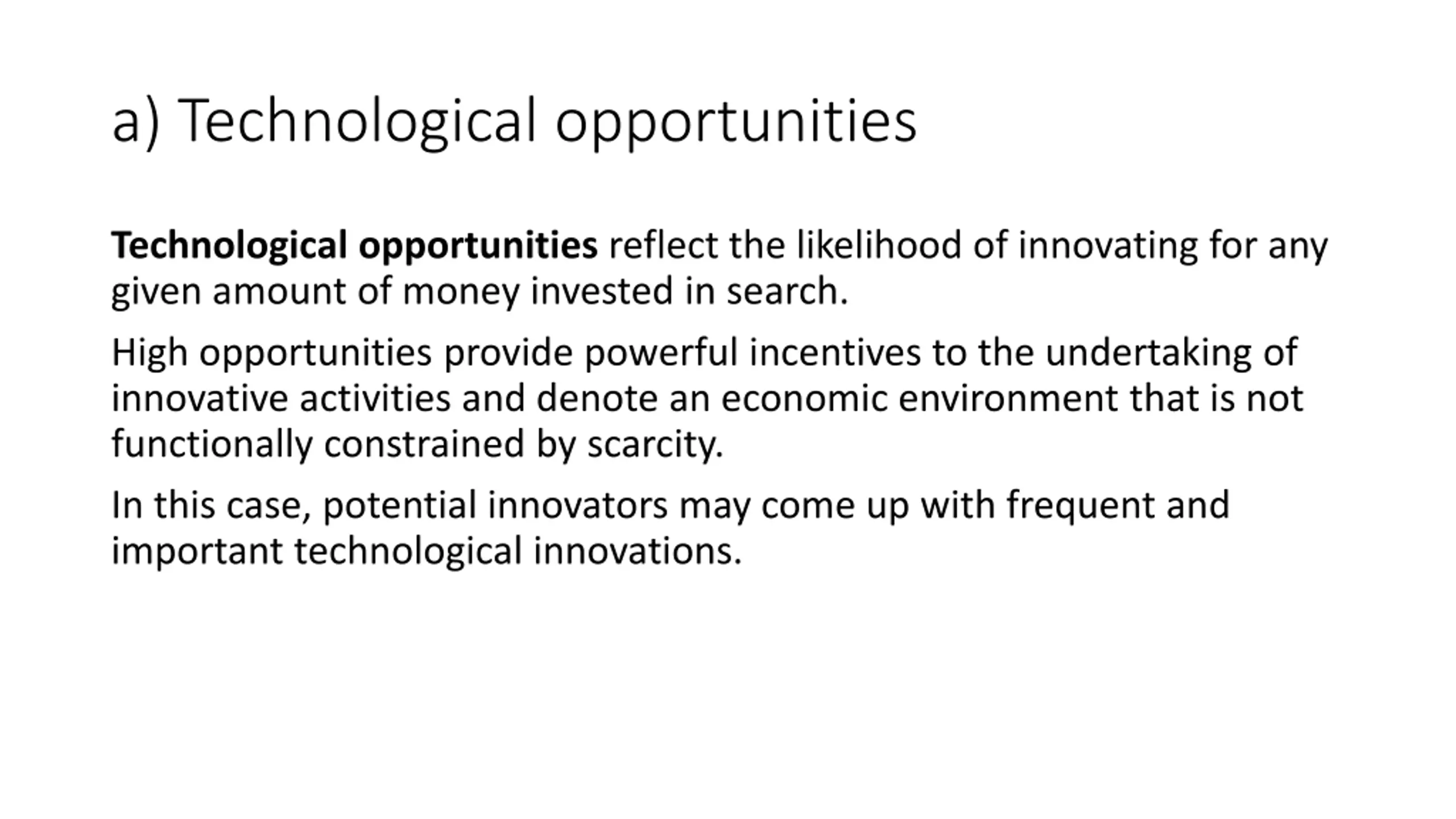 a) Technological opportunities

Technological opportunities reflect the likelihood of innovating for any given amount of money invested in search.

High opportunities provide powerful incentives to the undertaking of innovative activities and denote an economic environment that is not functionally constrained by scarcity.

In this case, potential innovators may come up with frequent and important technological innovations.